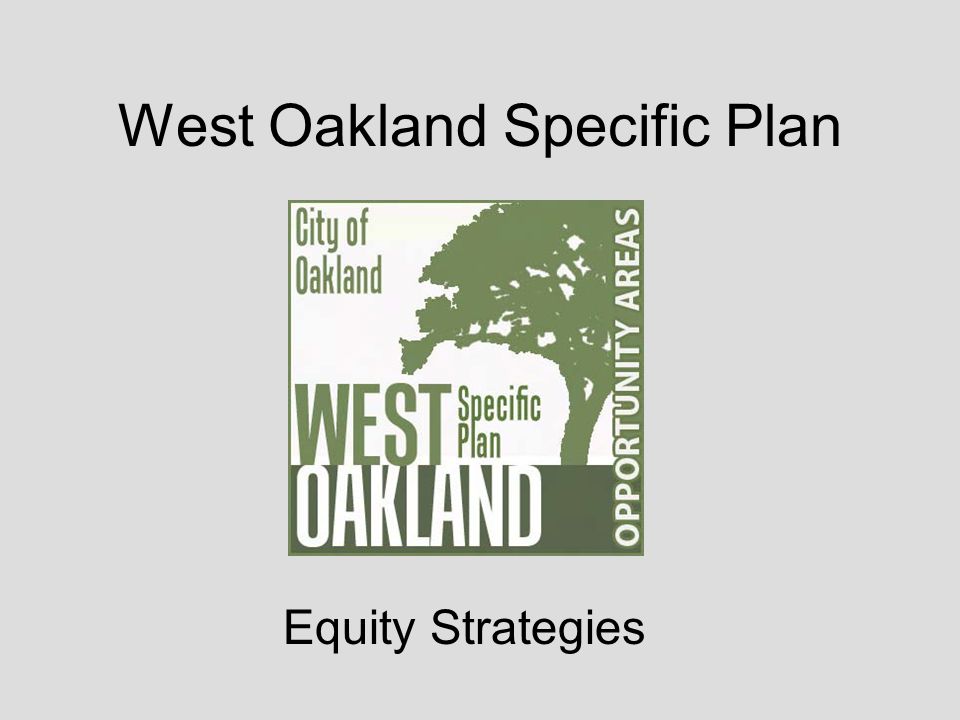 West Oakland Specific Plan

City of Oakland

WEST Specific Plan
OAKLAND

OPPORTUNITY AREAS

Equity Strategies